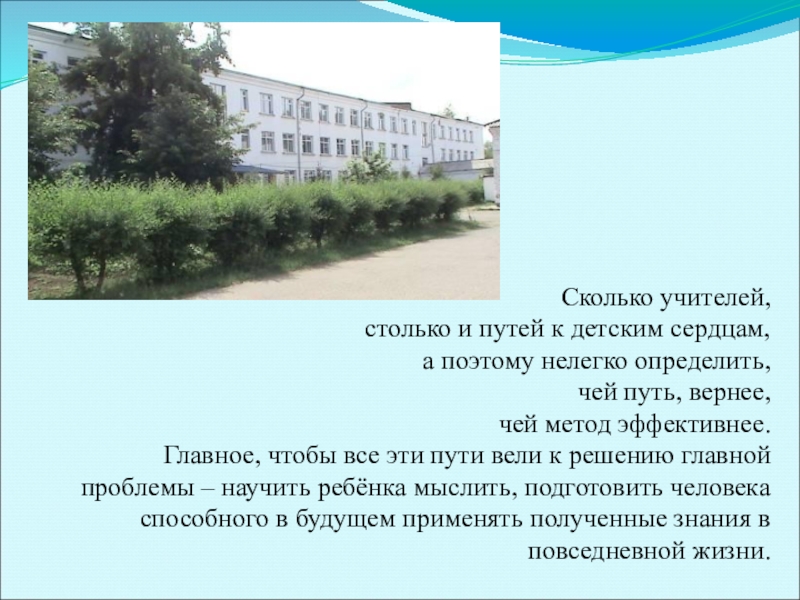 Сколько учителей,
столько и путей к детским сердцам,
а поэтому нелегко определить,
чей путь, вернее,
чей метод эффективнее.
Главное, чтобы все эти пути вели к решению главной проблемы – научить ребёнка мыслить, подготовить человека способного в будущем применять полученные знания в повседневной жизни.